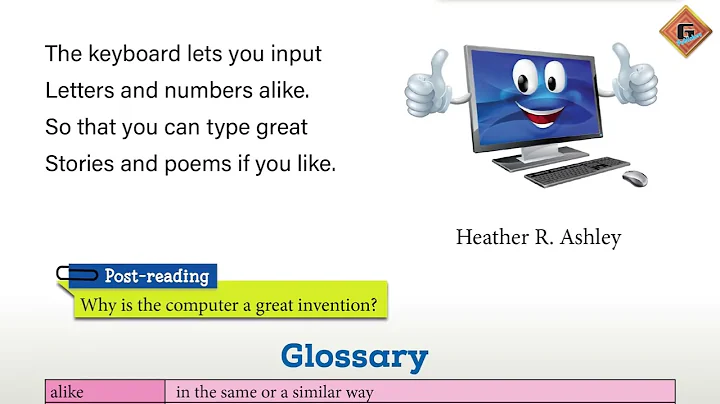 The keyboard lets you input
Letters and numbers alike.
So that you can type great
Stories and poems if you like.

Heather R. Ashley

Post-reading

Why is the computer a great invention?

Glossary

| alike | in the same or a similar way |
|---|---|